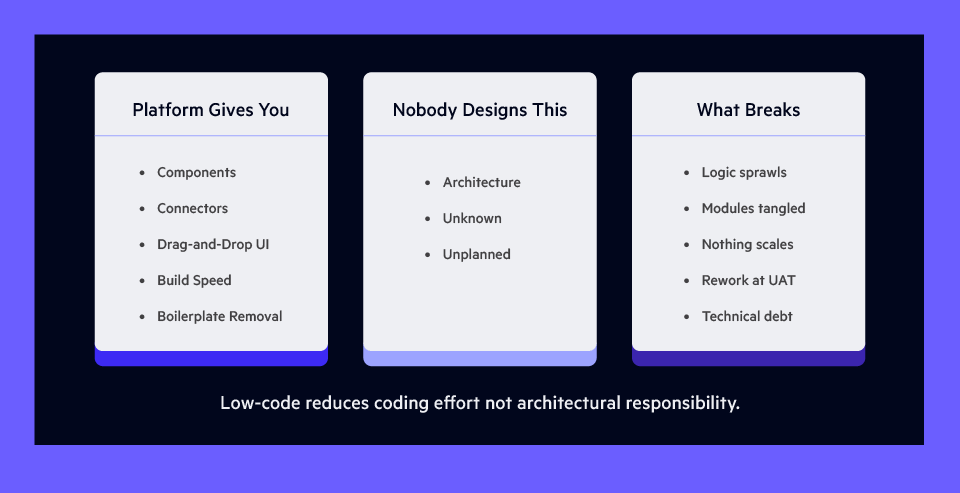 Platform Gives You

- Components
- Connectors
- Drag-and-Drop UI
- Build Speed
- Boilerplate Removal

Nobody Designs This

- Architecture
- Unknown
- Unplanned

What Breaks

- Logic sprawls
- Modules tangled
- Nothing scales
- Rework at UAT
- Technical debt

Low-code reduces coding effort not architectural responsibility.